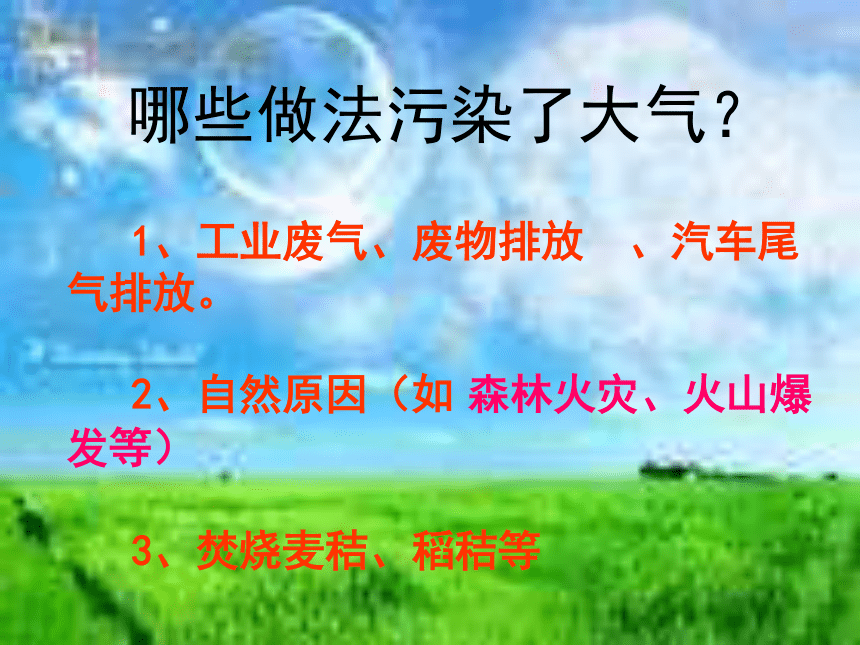 哪些做法污染了大气？

1、工业废气、废物排放　、汽车尾气排放。

2、自然原因（如 森林火灾、火山爆发等）

3、焚烧麦秸、稻秸等